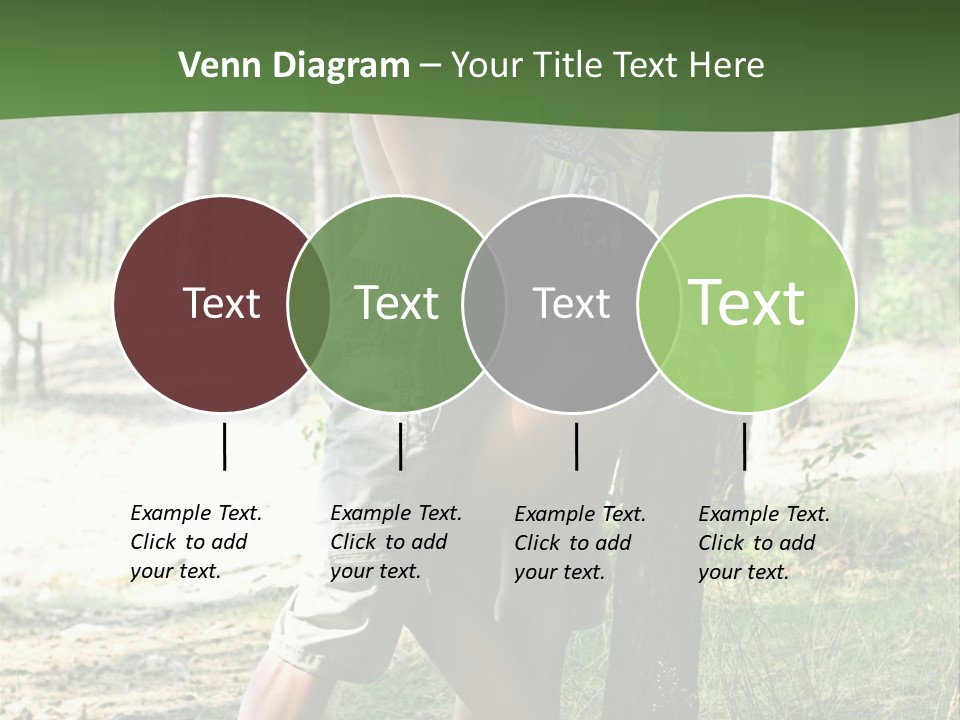 Venn Diagram – Your Title Text Here

Text

Text

Text

Text

Example Text. Click to add your text.

Example Text. Click to add your text.

Example Text. Click to add your text.

Example Text. Click to add your text.